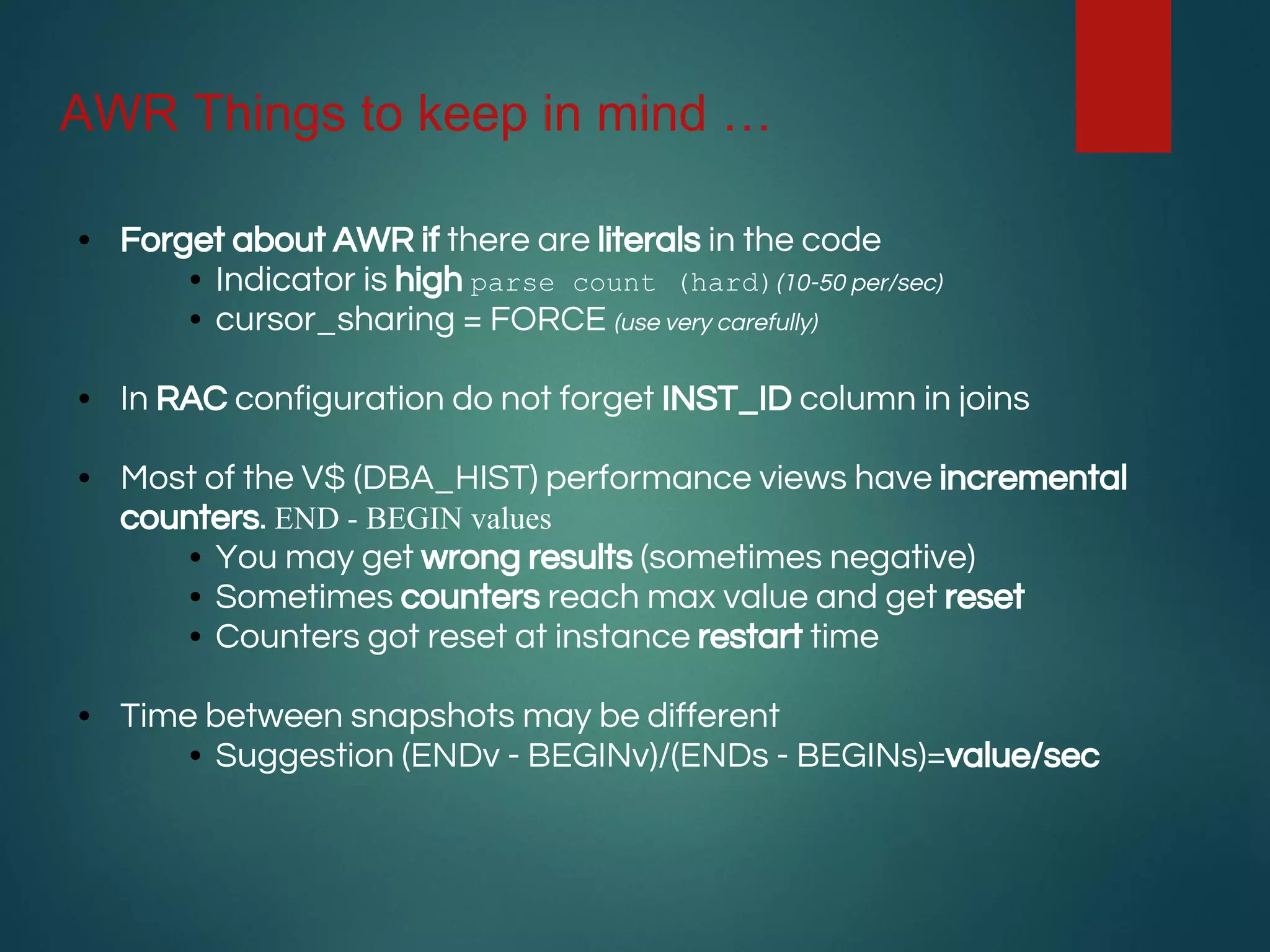 AWR Things to keep in mind …

• Forget about AWR if there are literals in the code
  • Indicator is high parse count (hard) (10-50 per/sec)
  • cursor_sharing = FORCE (use very carefully)

• In RAC configuration do not forget INST_ID column in joins

• Most of the V$ (DBA_HIST) performance views have incremental counters. END - BEGIN values
  • You may get wrong results (sometimes negative)
  • Sometimes counters reach max value and get reset
  • Counters got reset at instance restart time

• Time between snapshots may be different
  • Suggestion (ENDv - BEGINv)/(ENDs - BEGINs)=value/sec